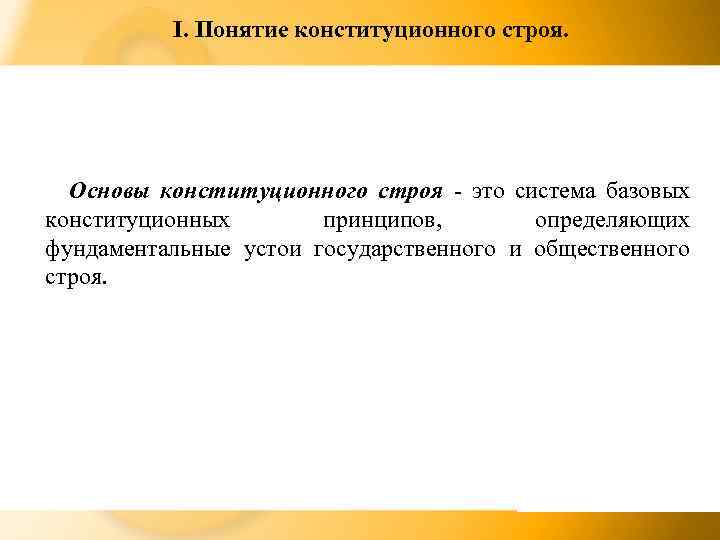 I. Понятие конституционного строя.

Основы конституционного строя - это система базовых конституционных принципов, определяющих фундаментальные устои государственного и общественного строя.